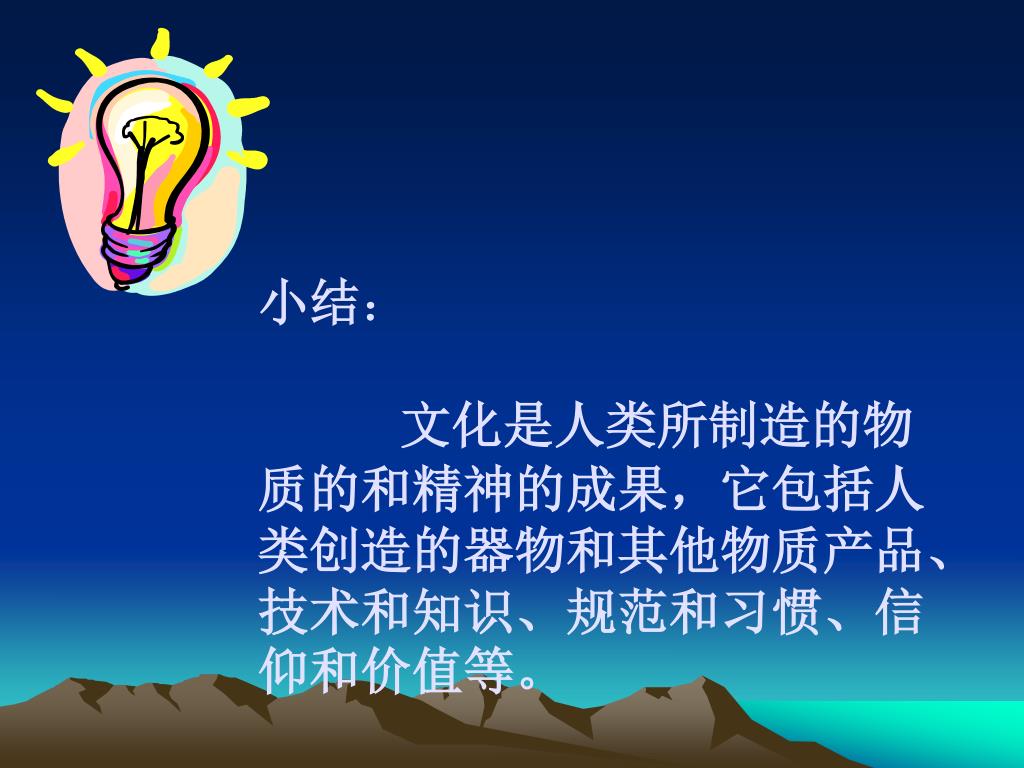 小结：

文化是人类所制造的物质的和精神的成果，它包括人类创造的器物和其他物质产品、技术和知识、规范和习惯、信仰和价值等。